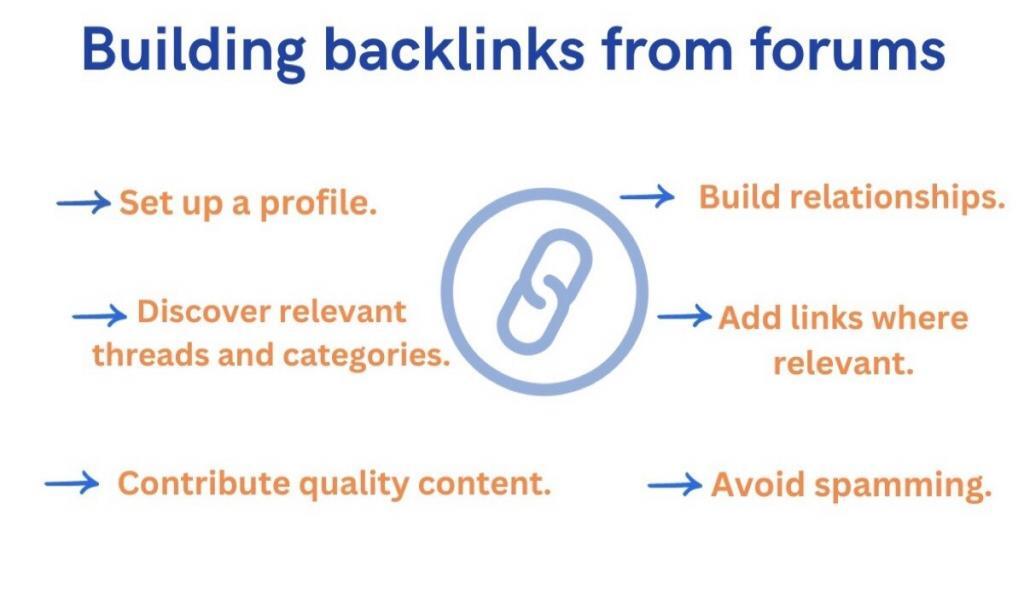 Building backlinks from forums

→ Set up a profile.

→ Discover relevant threads and categories.

→ Contribute quality content.

→ Build relationships.

→ Add links where relevant.

→ Avoid spamming.